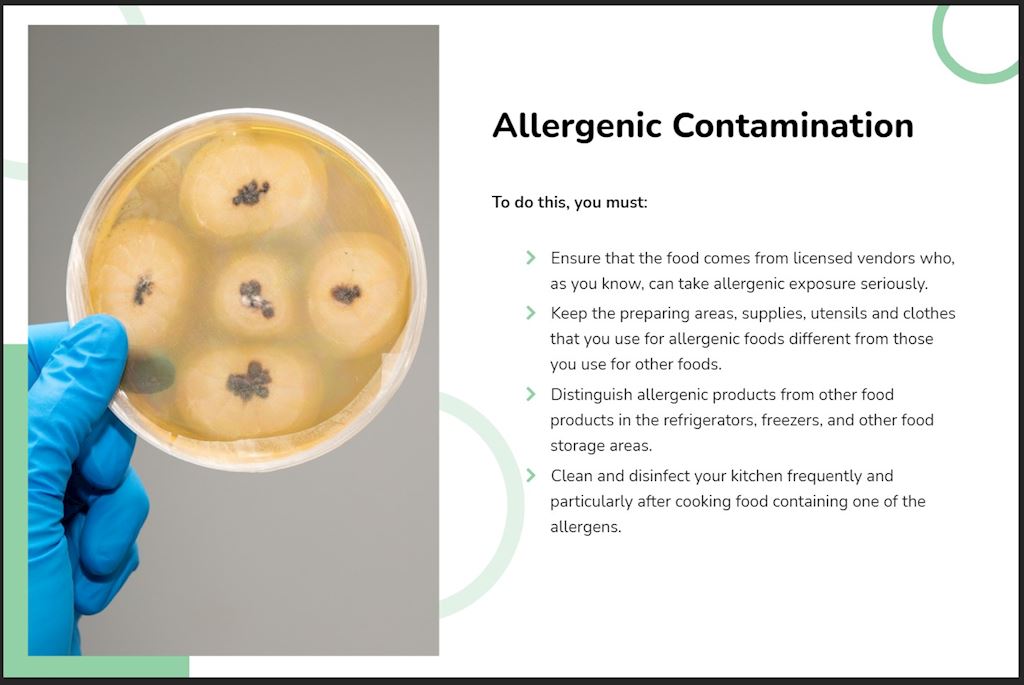 Allergenic Contamination

To do this, you must:

Ensure that the food comes from licensed vendors who, as you know, can take allergenic exposure seriously.

Keep the preparing areas, supplies, utensils and clothes that you use for allergenic foods different from those you use for other foods.

Distinguish allergenic products from other food products in the refrigerators, freezers, and other food storage areas.

Clean and disinfect your kitchen frequently and particularly after cooking food containing one of the allergens.